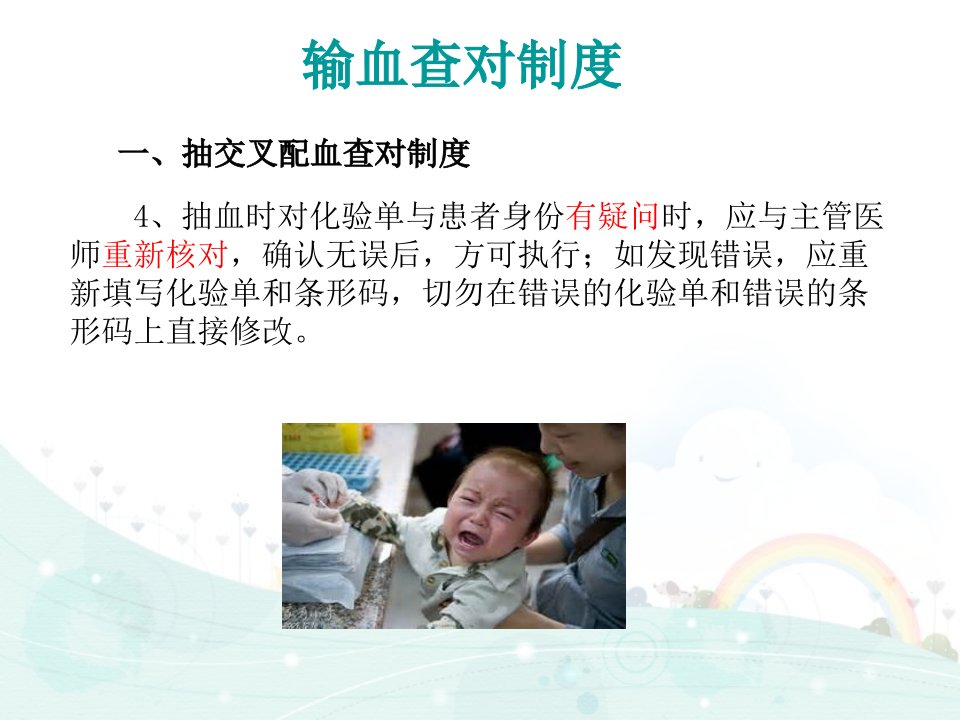 输血查对制度

一、抽交叉配血查对制度

4、抽血时对化验单与患者身份有疑问时，应与主管医师重新核对，确认无误后，方可执行；如发现错误，应重新填写化验单和条形码，切勿在错误的化验单和错误的条形码上直接修改。